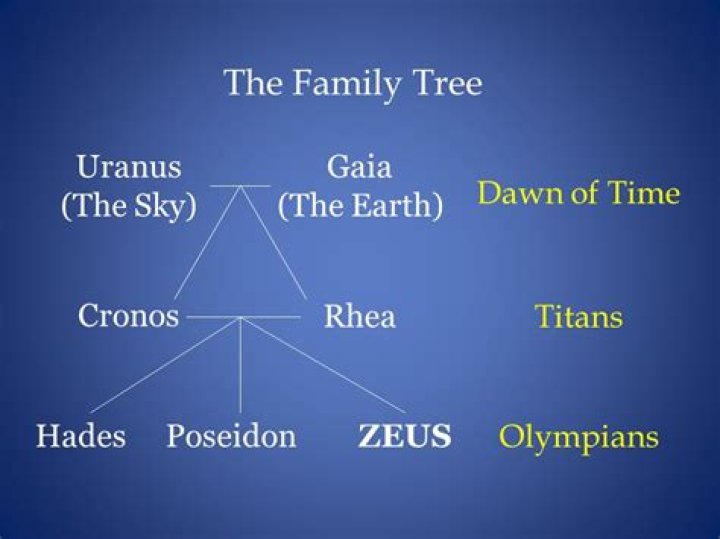 The Family Tree

Uranus (The Sky)

Gaia (The Earth)

Dawn of Time

Cronos

Rhea

Titans

Hades

Poseidon

ZEUS

Olympians